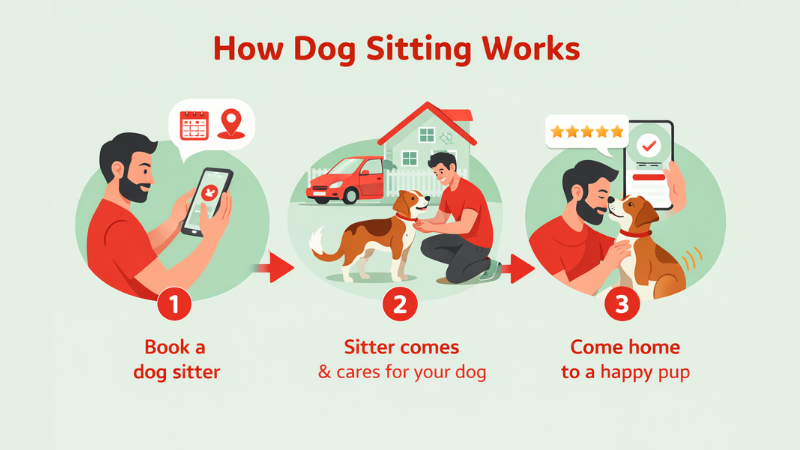 How Dog Sitting Works

1

Book a dog sitter

2

Sitter comes & cares for your dog

3

Come home to a happy pup